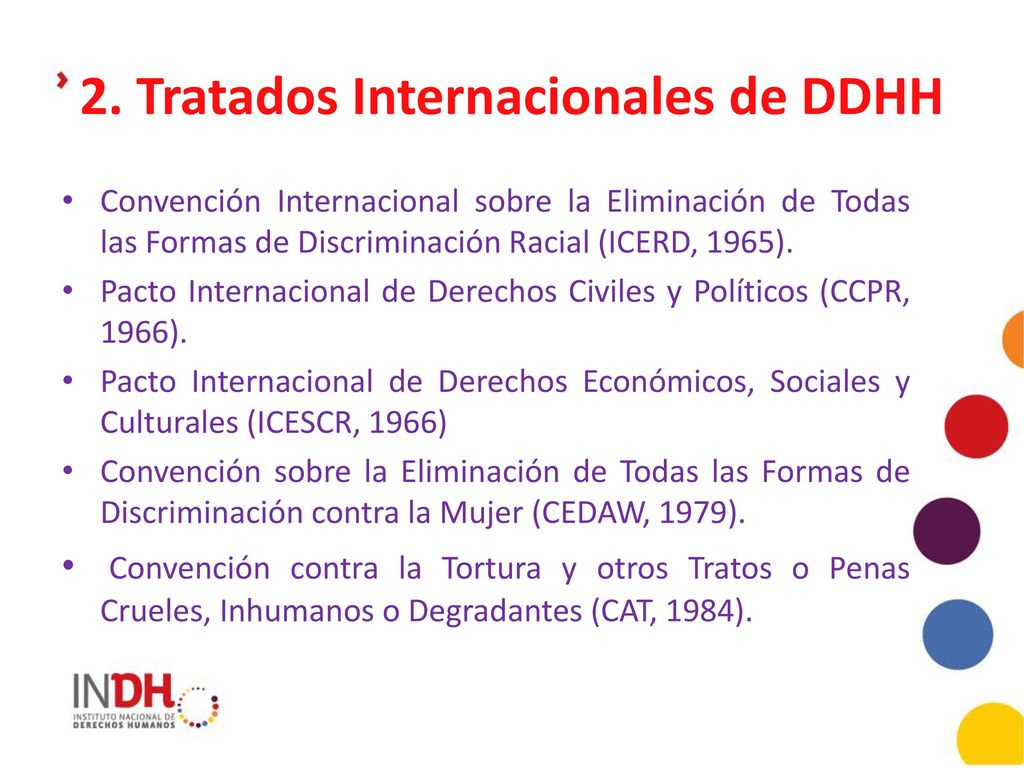 2. Tratados Internacionales de DDHH

• Convención Internacional sobre la Eliminación de Todas las Formas de Discriminación Racial (ICERD, 1965).
• Pacto Internacional de Derechos Civiles y Políticos (CCPR, 1966).
• Pacto Internacional de Derechos Económicos, Sociales y Culturales (ICESCR, 1966)
• Convención sobre la Eliminación de Todas las Formas de Discriminación contra la Mujer (CEDAW, 1979).
• Convención contra la Tortura y otros Tratos o Penas Crueles, Inhumanos o Degradantes (CAT, 1984).

INDH
INSTITUTO NACIONAL DE DERECHOS HUMANOS